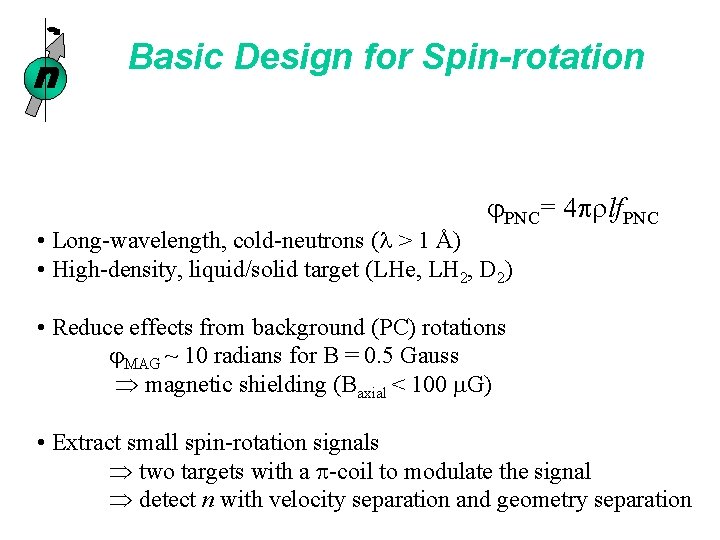 n

Basic Design for Spin-rotation

$\varphi_{PNC} = 4\pi\rho l f_{PNC}$

• Long-wavelength, cold-neutrons ($\lambda > 1$ Å)
• High-density, liquid/solid target (LHe, $LH_2$, $D_2$)

• Reduce effects from background (PC) rotations
$\varphi_{MAG} \sim 10$ radians for B = 0.5 Gauss
$\Rightarrow$ magnetic shielding ($B_{axial} < 100\ \mu G$)

• Extract small spin-rotation signals
$\Rightarrow$ two targets with a $\pi$-coil to modulate the signal
$\Rightarrow$ detect $n$ with velocity separation and geometry separation